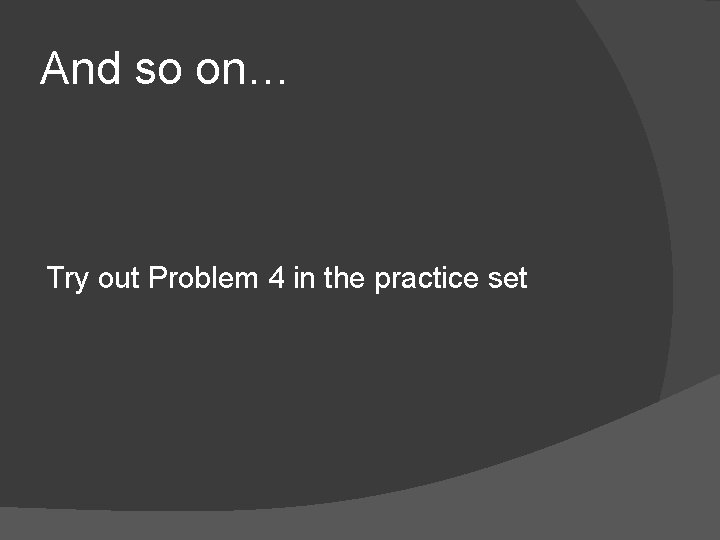 And so on…

Try out Problem 4 in the practice set